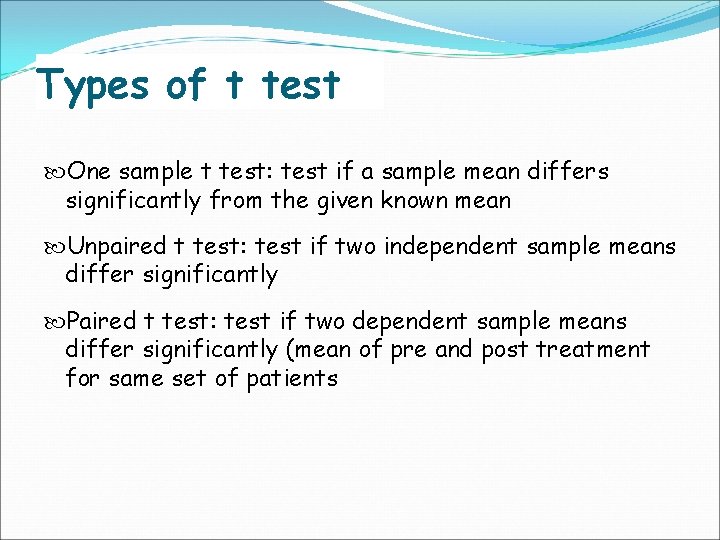 Types of t test

One sample t test: test if a sample mean differs significantly from the given known mean

Unpaired t test: test if two independent sample means differ significantly

Paired t test: test if two dependent sample means differ significantly (mean of pre and post treatment for same set of patients